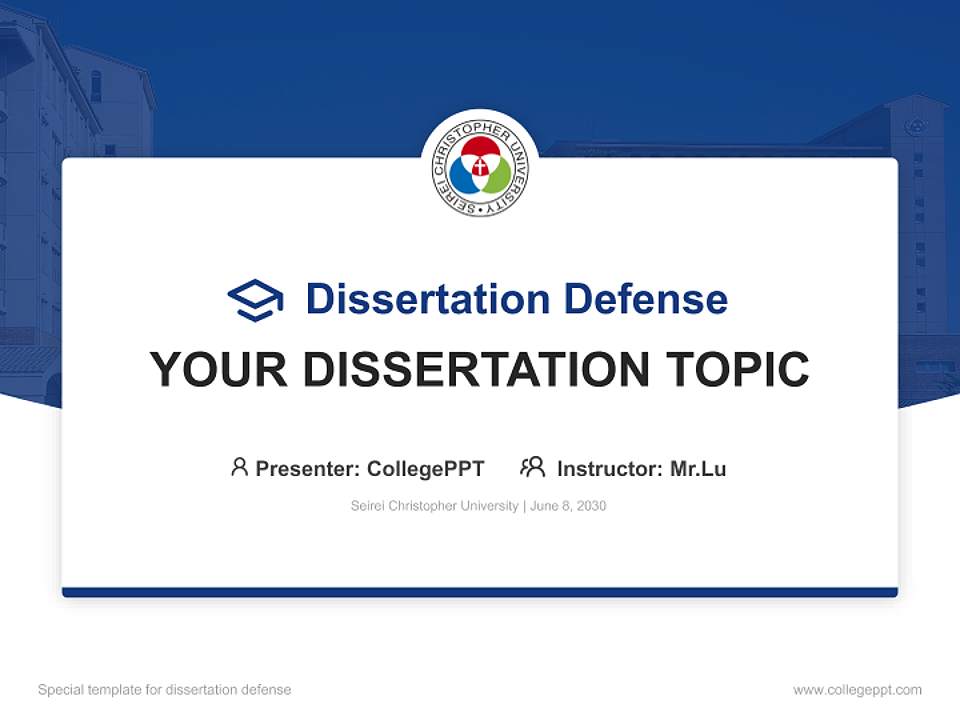 SEIREI CHRISTOPHER UNIVERSITY

Dissertation Defense

YOUR DISSERTATION TOPIC

Presenter: CollegePPT Instructor: Mr.Lu

Seirei Christopher University | June 8, 2030

Special template for dissertation defense

www.collegeppt.com